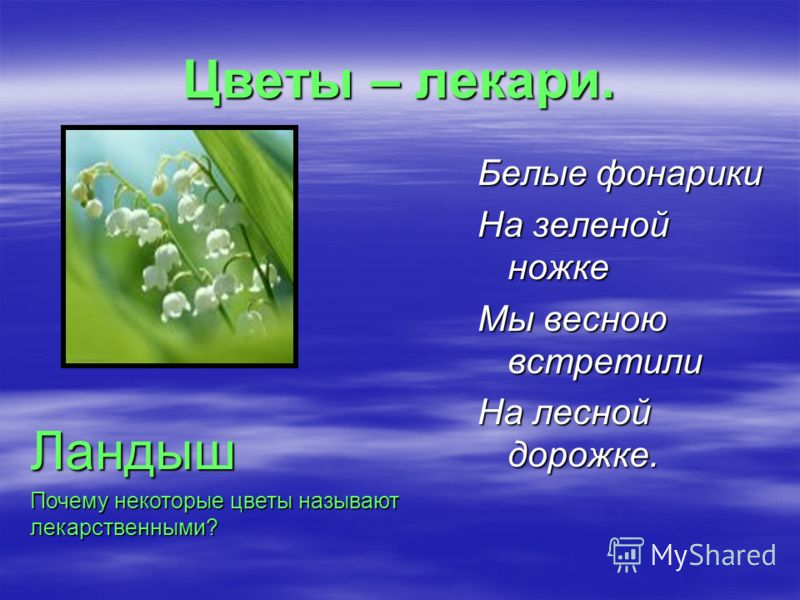 Цветы – лекари.

Белые фонарики
На зеленой ножке
Мы весною встретили
На лесной дорожке.

Ландыш

Почему некоторые цветы называют лекарственными?

MyShared